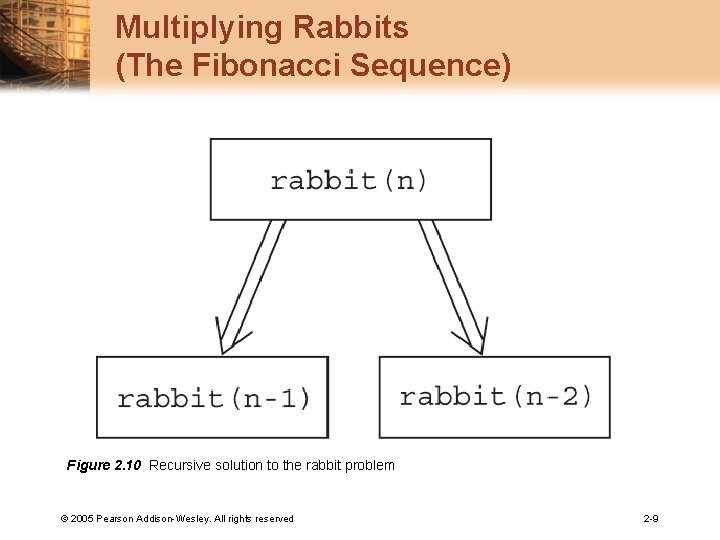 Multiplying Rabbits
(The Fibonacci Sequence)

rabbit(n)

rabbit(n-1)

rabbit(n-2)

Figure 2.10 Recursive solution to the rabbit problem

© 2005 Pearson Addison-Wesley. All rights reserved

2-9